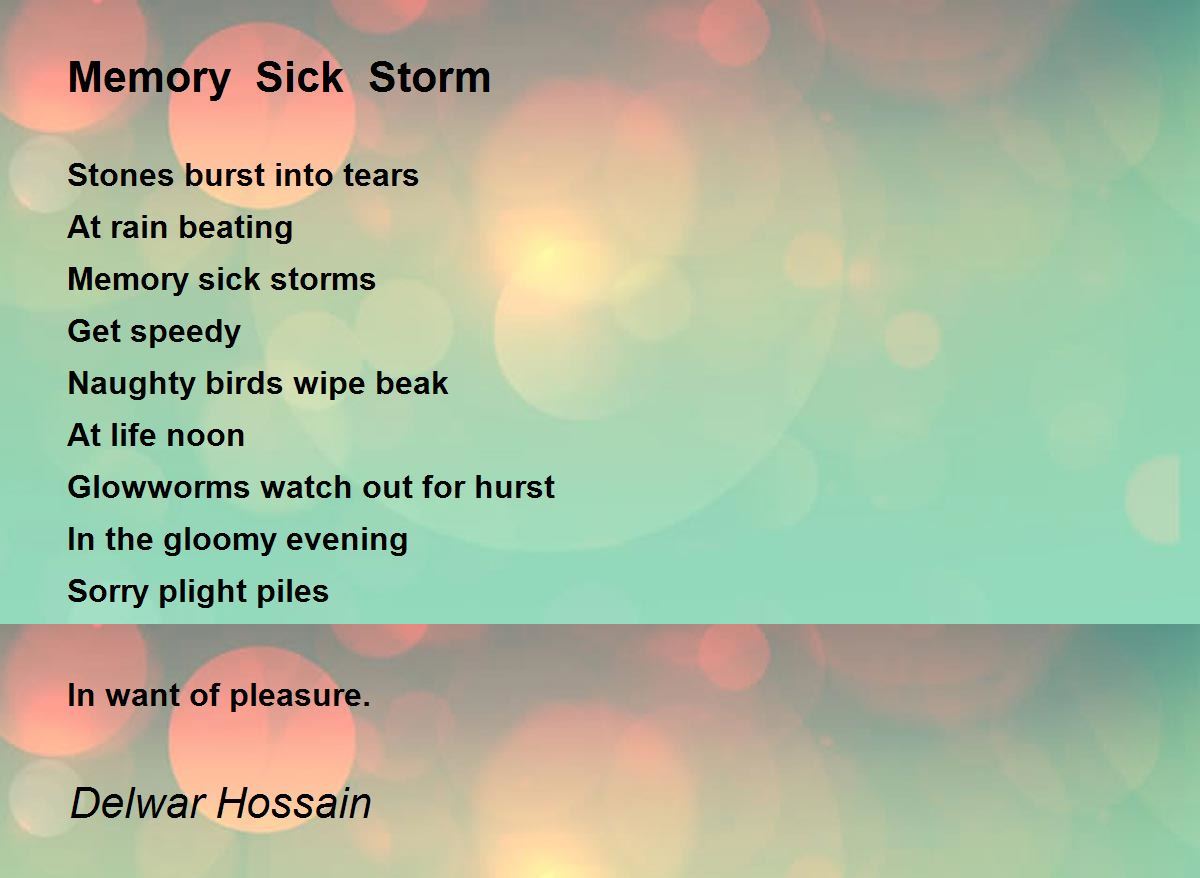 Memory Sick Storm

Stones burst into tears
At rain beating
Memory sick storms
Get speedy
Naughty birds wipe beak
At life noon
Glowworms watch out for hurst
In the gloomy evening
Sorry plight piles

In want of pleasure.

Delwar Hossain